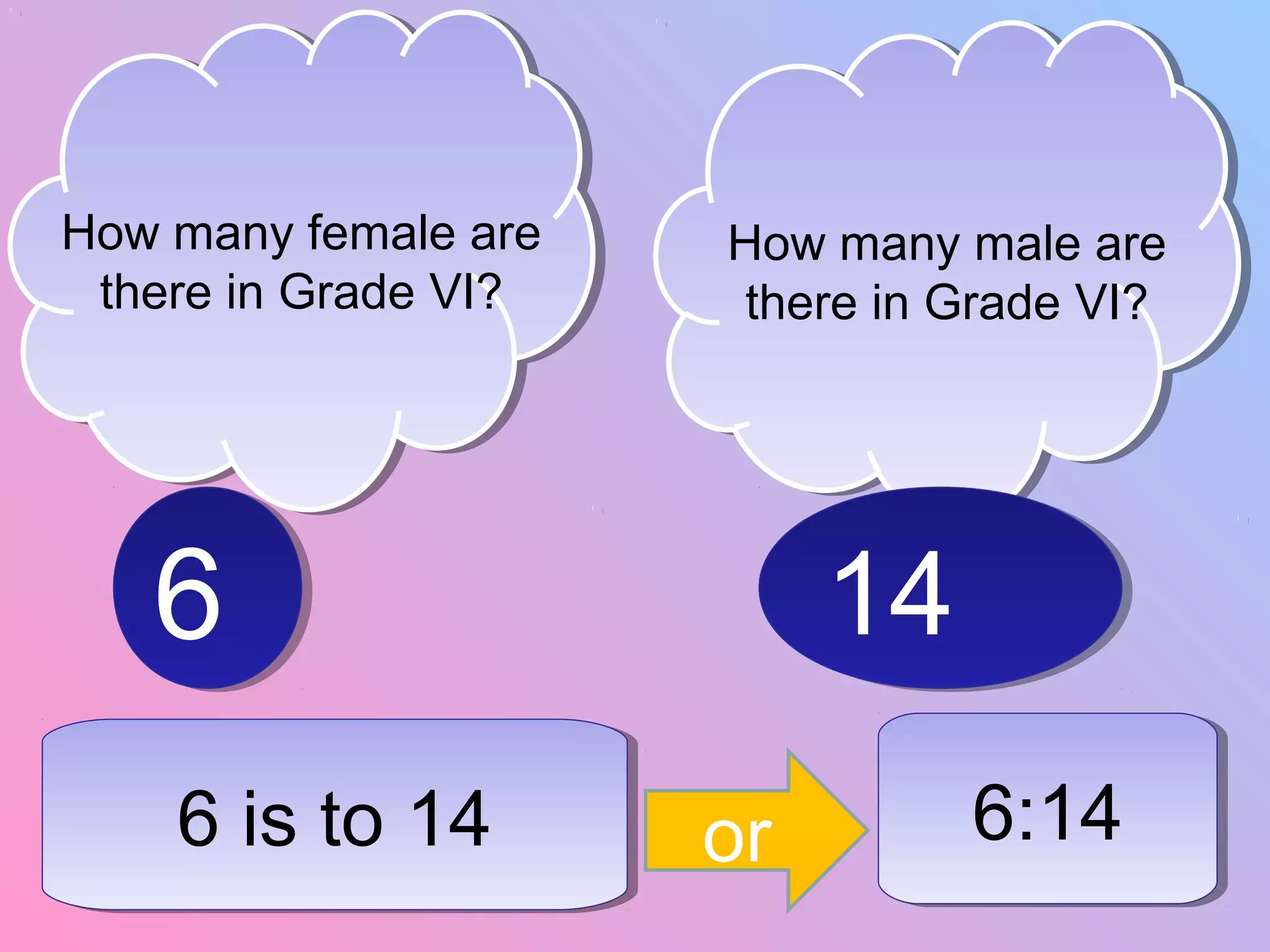 How many female are there in Grade VI?

How many male are there in Grade VI?

6

14

6 is to 14

or

6:14